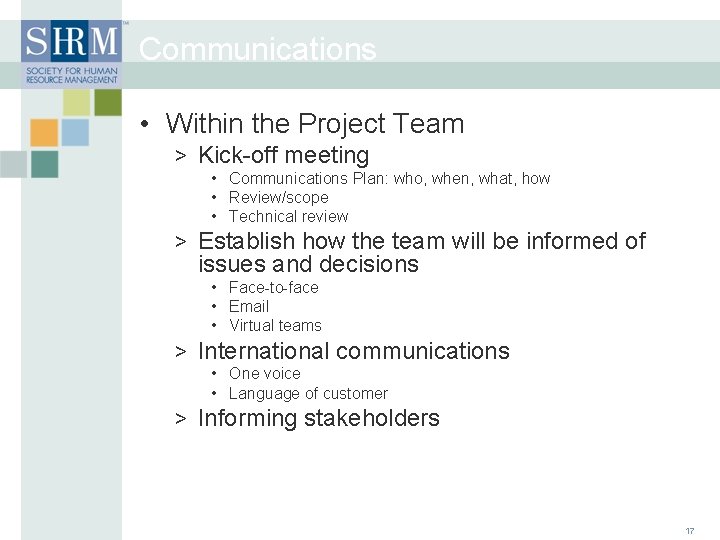 SHRM™
SOCIETY FOR HUMAN RESOURCE MANAGEMENT

Communications

• Within the Project Team
> Kick-off meeting
• Communications Plan: who, when, what, how
• Review/scope
• Technical review
> Establish how the team will be informed of issues and decisions
• Face-to-face
• Email
• Virtual teams
> International communications
• One voice
• Language of customer
> Informing stakeholders

17